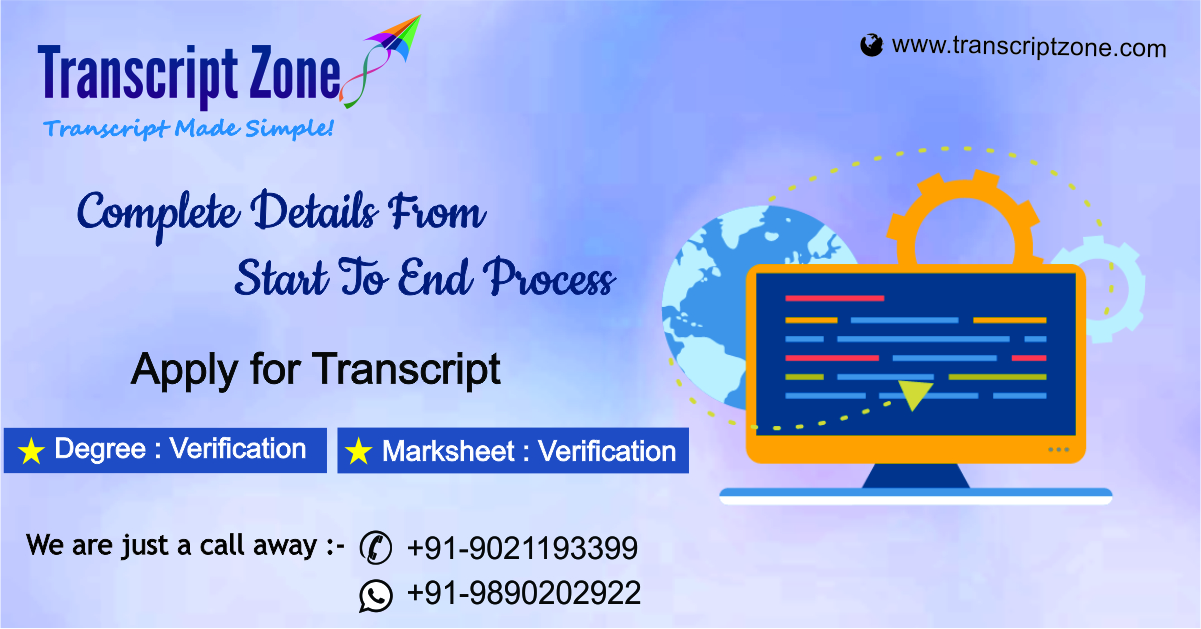 Transcript Zone
Transcript Made Simple!

www.transcriptzone.com

Complete Details From Start To End Process

Apply for Transcript

★ Degree : Verification

★ Marksheet : Verification

We are just a call away :- +91-9021193399
+91-9890202922